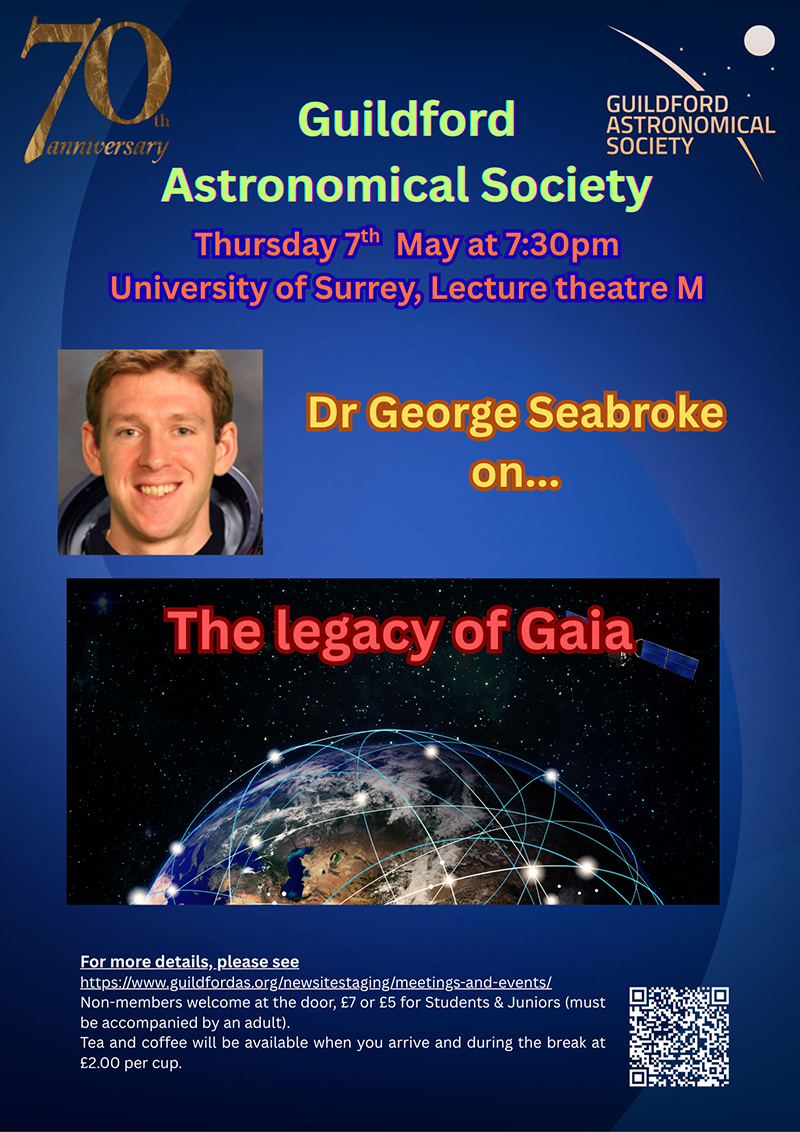 70th anniversary

GUILDFORD ASTRONOMICAL SOCIETY

Guildford Astronomical Society

Thursday 7$^{th}$ May at 7:30pm
University of Surrey, Lecture theatre M

Dr George Seabroke on...

The legacy of Gaia

For more details, please see
https://www.guildfordas.org/newsitestaging/meetings-and-events/
Non-members welcome at the door, £7 or £5 for Students & Juniors (must be accompanied by an adult).
Tea and coffee will be available when you arrive and during the break at £2.00 per cup.